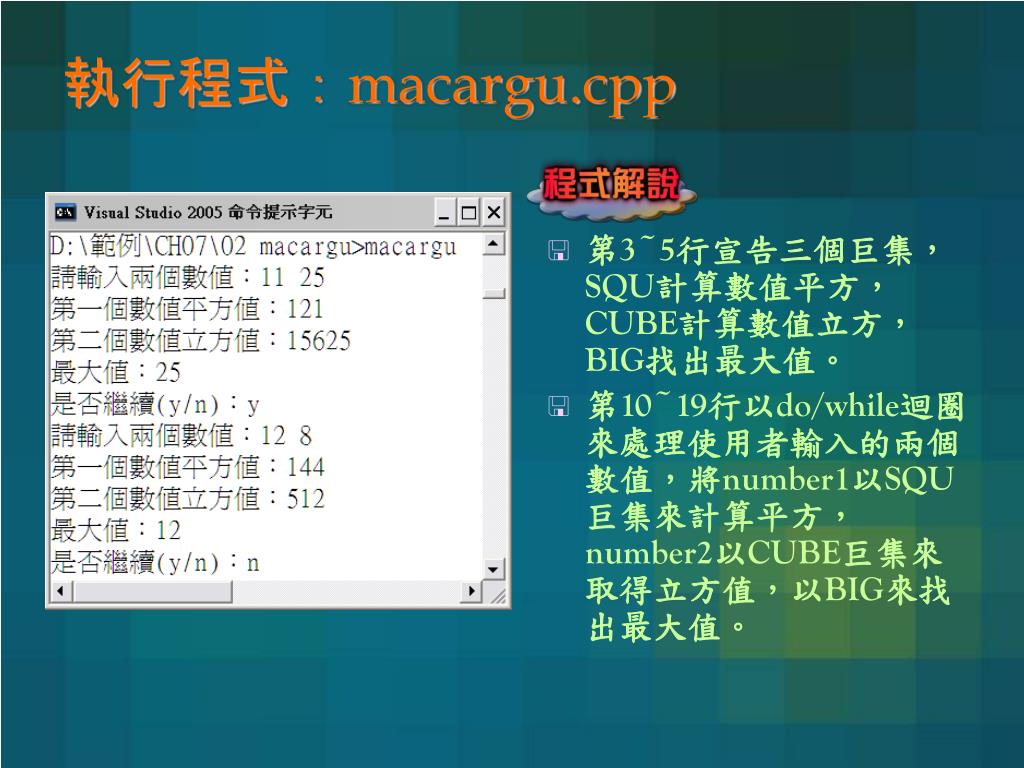 執行程式：macargu.cpp

Visual Studio 2005 命令提示字元

D:\範例\CH07\02 macargu>macargu
請輸入兩個數值：11 25
第一個數值平方值：121
第二個數值立方值：15625
最大值：25
是否繼續(y/n)：y
請輸入兩個數值：12 8
第一個數值平方值：144
第二個數值立方值：512
最大值：12
是否繼續(y/n)：n

程式解說

第3~5行宣告三個巨集，SQU計算數值平方，CUBE計算數值立方，BIG找出最大值。

第10~19行以do/while迴圈來處理使用者輸入的兩個數值，將number1以SQU巨集來計算平方，number2以CUBE巨集來取得立方值，以BIG來找出最大值。